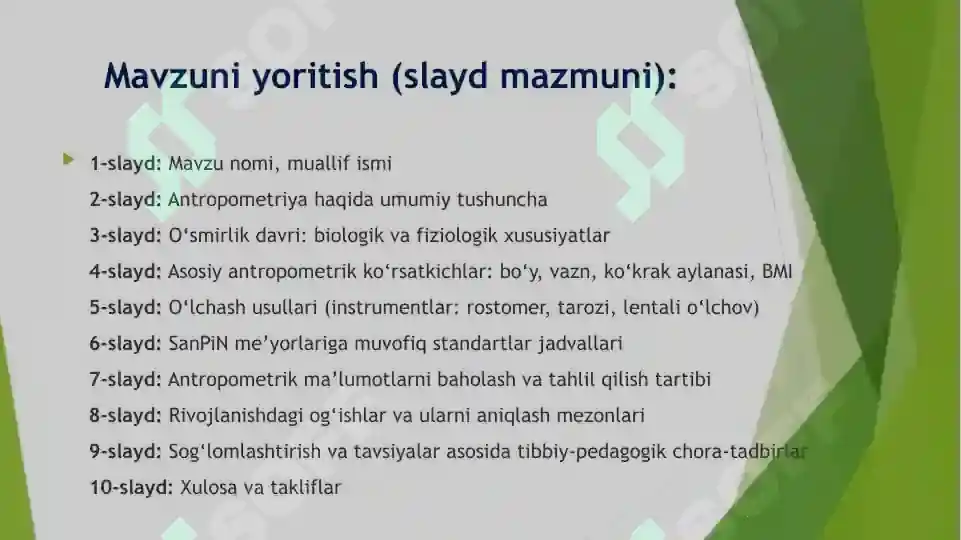 Mavzuni yoritish (slayd mazmuni):

1-slayd: Mavzu nomi, muallif ismi
2-slayd: Antropometriya haqida umumiy tushuncha
3-slayd: O‘smirlik davri: biologik va fiziologik xususiyatlar
4-slayd: Asosiy antropometrik ko‘rsatkichlar: bo‘y, vazn, ko‘krak aylanasi, BMI
5-slayd: O‘lchash usullari (instrumentlar: rostomer, tarozi, lentali o‘lchov)
6-slayd: SanPiN me’yorlariga muvofiq standartlar jadvallari
7-slayd: Antropometrik ma’lumotlarni baholash va tahlil qilish tartibi
8-slayd: Rivojlanishdagi og‘ishlar va ularni aniqlash mezonlari
9-slayd: Sog‘lomlashtirish va tavsiyalar asosida tibbiy-pedagogik chora-tadbirlar
10-slayd: Xulosa va takliflar